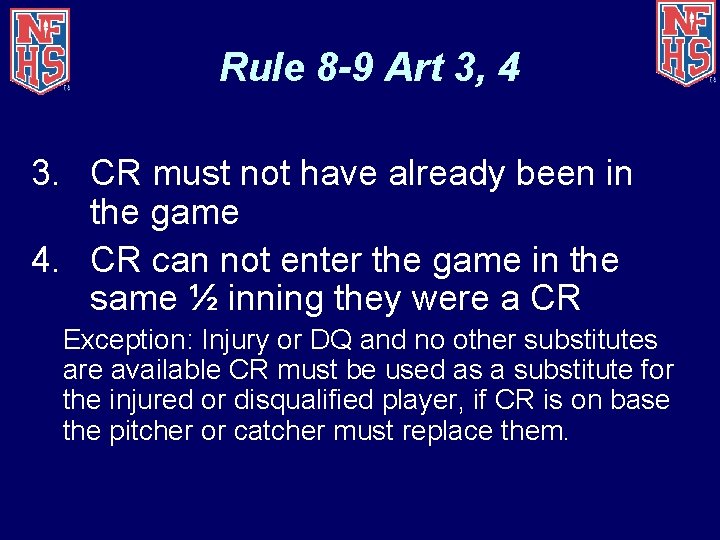 NFHS

Rule 8-9 Art 3, 4

NFHS

3. CR must not have already been in the game

4. CR can not enter the game in the same ½ inning they were a CR

Exception: Injury or DQ and no other substitutes are available CR must be used as a substitute for the injured or disqualified player, if CR is on base the pitcher or catcher must replace them.